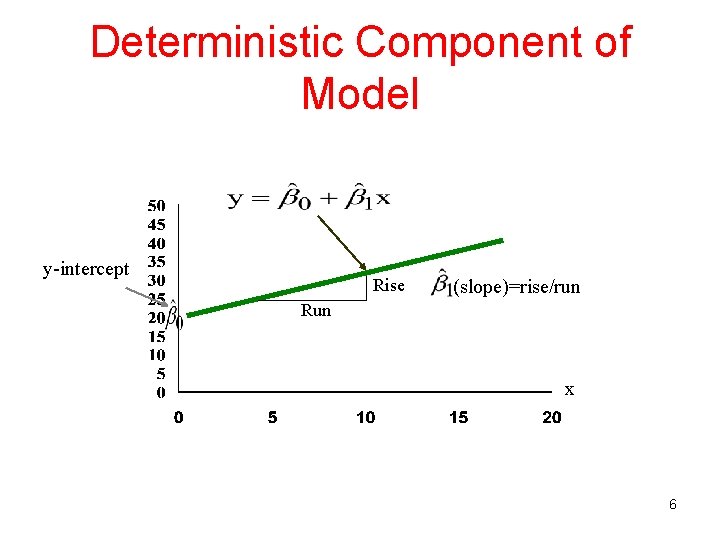 Deterministic Component of Model

$y = \hat{\beta}_0 + \hat{\beta}_1 x$

50
45
40
35
30
25
20
15
10
5
0

y-intercept

$\hat{\beta}_0$

Rise

Run

$\hat{\beta}_1$(slope)=rise/run

x

0
5
10
15
20

6